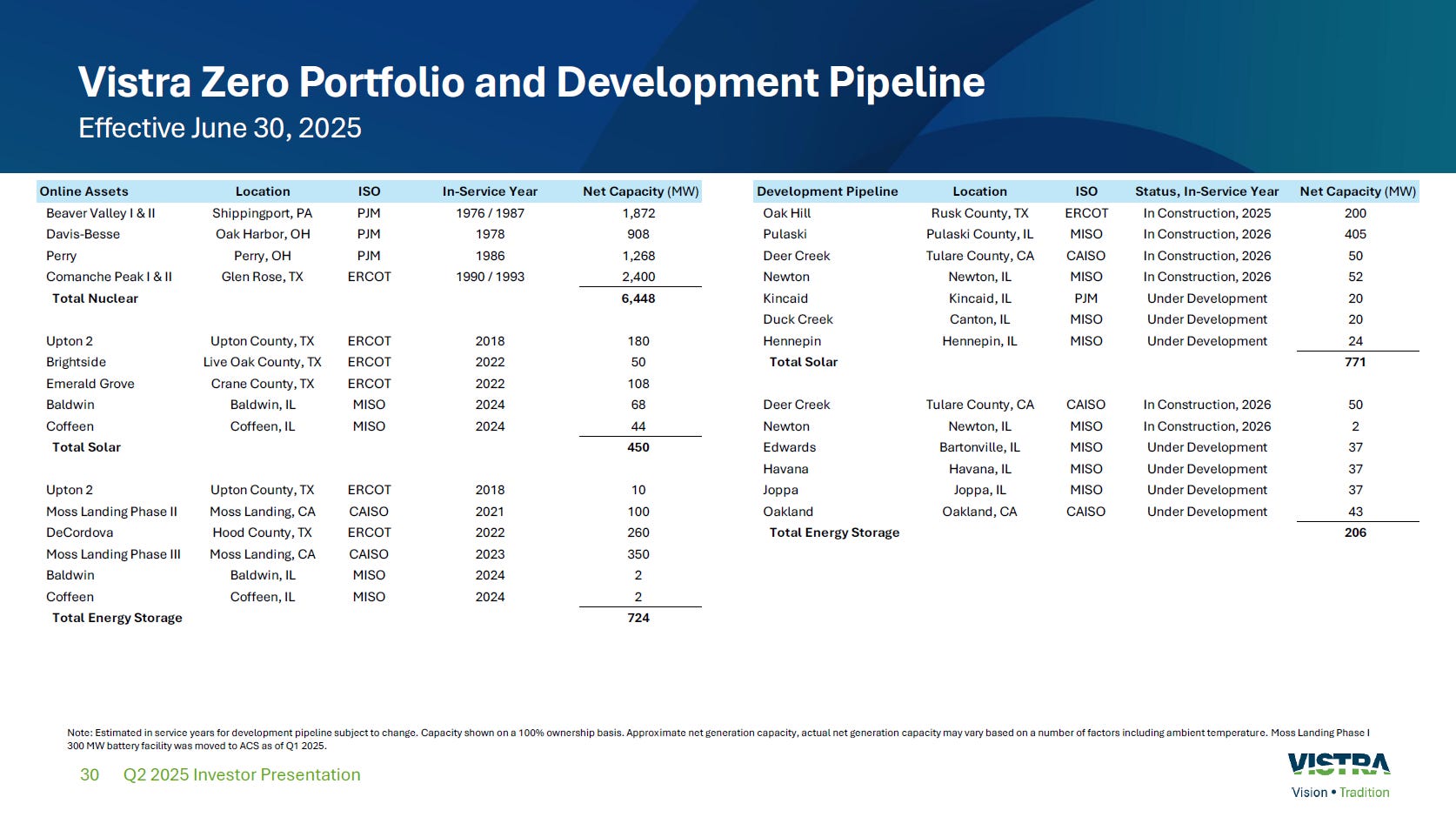 Vistra Zero Portfolio and Development Pipeline
Effective June 30, 2025

| Online Assets | Location | ISO | In-Service Year | Net Capacity (MW) |
|---|---|---|---|---|
| Beaver Valley I & II | Shippingport, PA | PJM | 1976 / 1987 | 1,872 |
| Davis-Besse | Oak Harbor, OH | PJM | 1978 | 908 |
| Perry | Perry, OH | PJM | 1986 | 1,268 |
| Comanche Peak I & II | Glen Rose, TX | ERCOT | 1990 / 1993 | 2,400 |
| Total Nuclear | | | | 6,448 |
| Upton 2 | Upton County, TX | ERCOT | 2018 | 180 |
| Brightside | Live Oak County, TX | ERCOT | 2022 | 50 |
| Emerald Grove | Crane County, TX | ERCOT | 2022 | 108 |
| Baldwin | Baldwin, IL | MISO | 2024 | 68 |
| Coffeen | Coffeen, IL | MISO | 2024 | 44 |
| Total Solar | | | | 450 |
| Upton 2 | Upton County, TX | ERCOT | 2018 | 10 |
| Moss Landing Phase II | Moss Landing, CA | CAISO | 2021 | 100 |
| DeCordova | Hood County, TX | ERCOT | 2022 | 260 |
| Moss Landing Phase III | Moss Landing, CA | CAISO | 2023 | 350 |
| Baldwin | Baldwin, IL | MISO | 2024 | 2 |
| Coffeen | Coffeen, IL | MISO | 2024 | 2 |
| Total Energy Storage | | | | 724 |

| Development Pipeline | Location | ISO | Status, In-Service Year | Net Capacity (MW) |
|---|---|---|---|---|
| Oak Hill | Rusk County, TX | ERCOT | In Construction, 2025 | 200 |
| Pulaski | Pulaski County, IL | MISO | In Construction, 2026 | 405 |
| Deer Creek | Tulare County, CA | CAISO | In Construction, 2026 | 50 |
| Newton | Newton, IL | MISO | In Construction, 2026 | 52 |
| Kincaid | Kincaid, IL | PJM | Under Development | 20 |
| Duck Creek | Canton, IL | MISO | Under Development | 20 |
| Hennepin | Hennepin, IL | MISO | Under Development | 24 |
| Total Solar | | | | 771 |
| Deer Creek | Tulare County, CA | CAISO | In Construction, 2026 | 50 |
| Newton | Newton, IL | MISO | In Construction, 2026 | 2 |
| Edwards | Bartonville, IL | MISO | Under Development | 37 |
| Havana | Havana, IL | MISO | Under Development | 37 |
| Joppa | Joppa, IL | MISO | Under Development | 37 |
| Oakland | Oakland, CA | CAISO | Under Development | 43 |
| Total Energy Storage | | | | 206 |

Note: Estimated in service years for development pipeline subject to change. Capacity shown on a 100% ownership basis. Approximate net generation capacity, actual net generation capacity may vary based on a number of factors including ambient temperature. Moss Landing Phase I 300 MW battery facility was moved to ACS as of Q1 2025.

30 Q2 2025 Investor Presentation

VISTRA
Vision • Tradition